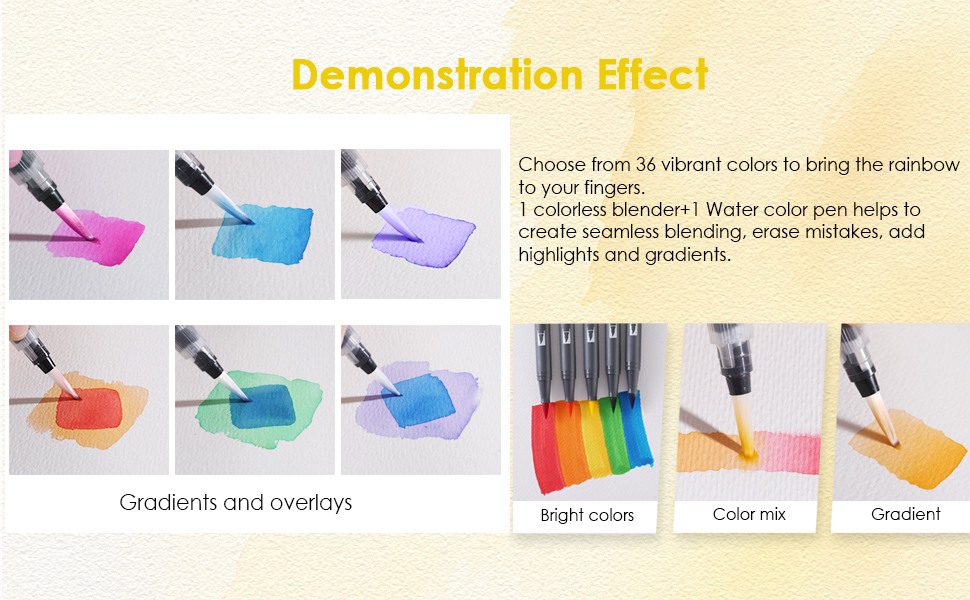 Demonstration Effect

Choose from 36 vibrant colors to bring the rainbow to your fingers.
1 colorless blender+1 Water color pen helps to create seamless blending, erase mistakes, add highlights and gradients.

Gradients and overlays

Bright colors

Color mix

Gradient